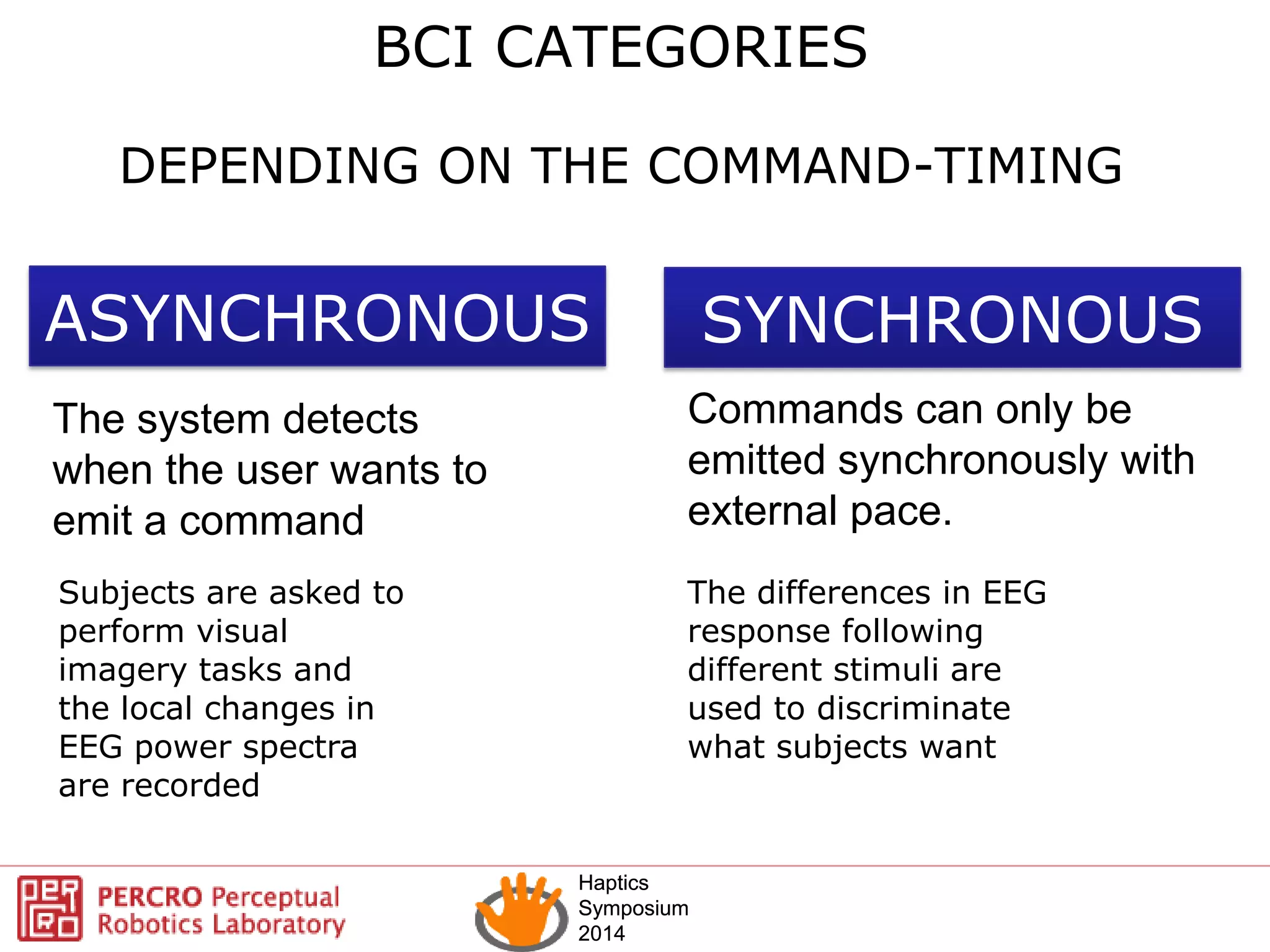 BCI CATEGORIES

DEPENDING ON THE COMMAND-TIMING

ASYNCHRONOUS

The system detects when the user wants to emit a command

Subjects are asked to perform visual imagery tasks and the local changes in EEG power spectra are recorded

SYNCHRONOUS

Commands can only be emitted synchronously with external pace.

The differences in EEG response following different stimuli are used to discriminate what subjects want

PERCRO Perceptual Robotics Laboratory

Haptics Symposium 2014